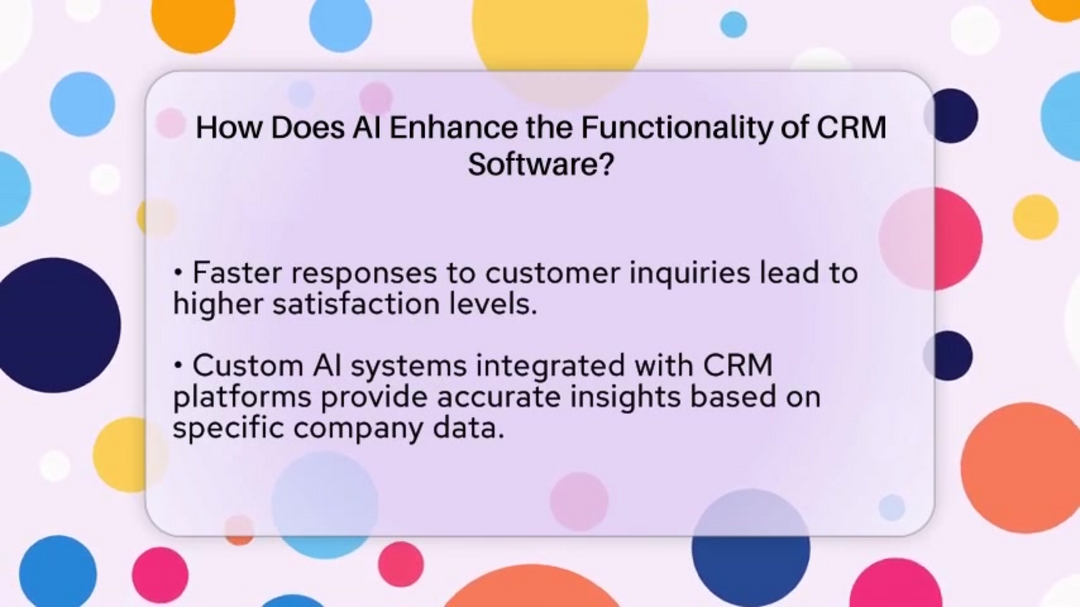 How Does AI Enhance the Functionality of CRM Software?

• Faster responses to customer inquiries lead to higher satisfaction levels.

• Custom AI systems integrated with CRM platforms provide accurate insights based on specific company data.